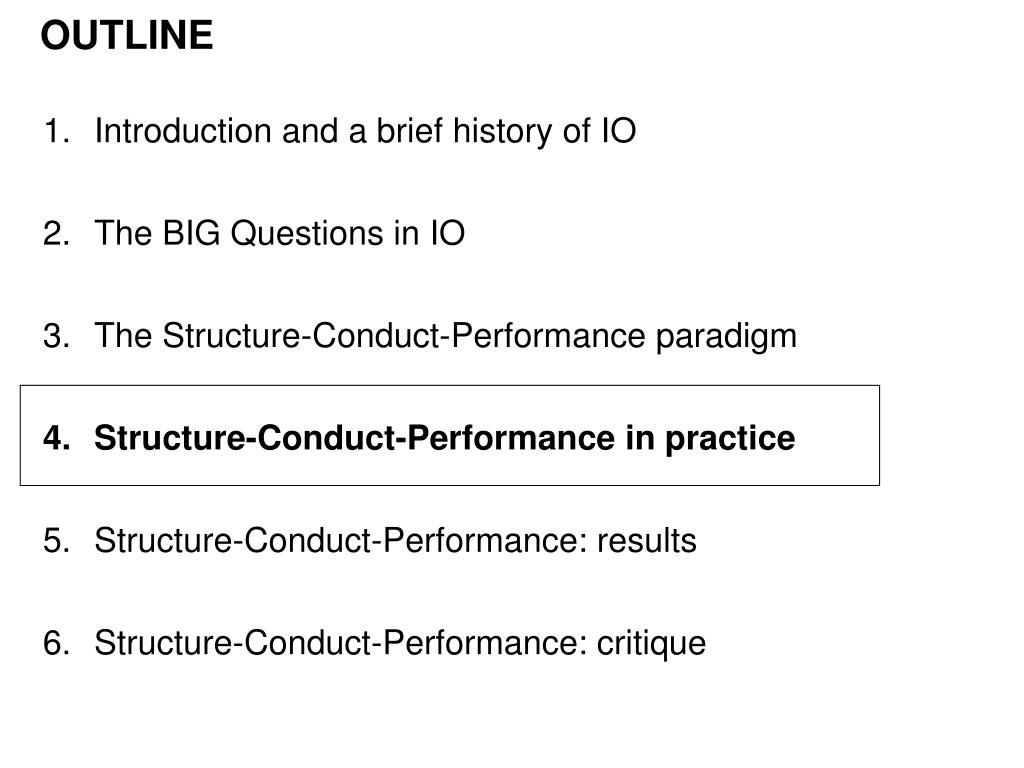 OUTLINE

1. Introduction and a brief history of IO

2. The BIG Questions in IO

3. The Structure-Conduct-Performance paradigm

4. Structure-Conduct-Performance in practice

5. Structure-Conduct-Performance: results

6. Structure-Conduct-Performance: critique